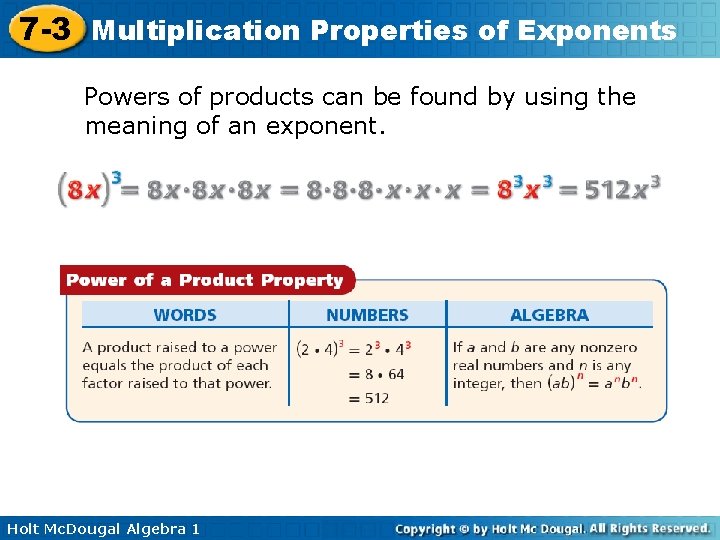 7-3 Multiplication Properties of Exponents

Powers of products can be found by using the meaning of an exponent.

$(8x)^3 = 8x \cdot 8x \cdot 8x = 8 \cdot 8 \cdot 8 \cdot x \cdot x \cdot x = 8^3x^3 = 512x^3$

Power of a Product Property

| WORDS | NUMBERS | ALGEBRA |
|---|---|---|
| A product raised to a power equals the product of each factor raised to that power. | $(2 \cdot 4)^3 = 2^3 \cdot 4^3$ $= 8 \cdot 64$ $= 512$ | If $a$ and $b$ are any nonzero real numbers and $n$ is any integer, then $(ab)^n = a^nb^n$. |

Holt McDougal Algebra 1

Copyright © by Holt Mc Dougal. All Rights Reserved.